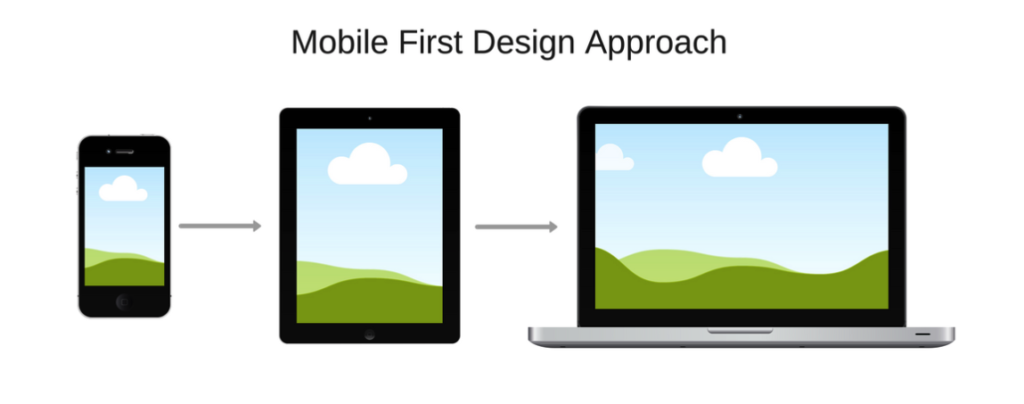 Mobile First Design Approach